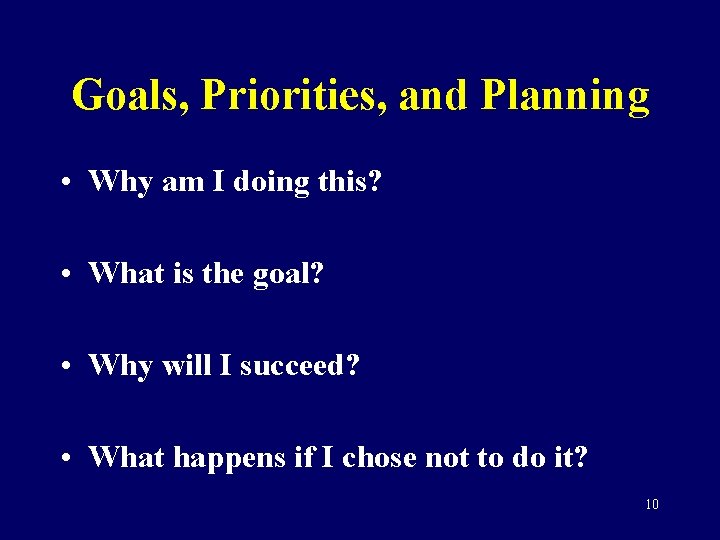 Goals, Priorities, and Planning

• Why am I doing this?

• What is the goal?

• Why will I succeed?

• What happens if I chose not to do it?

10